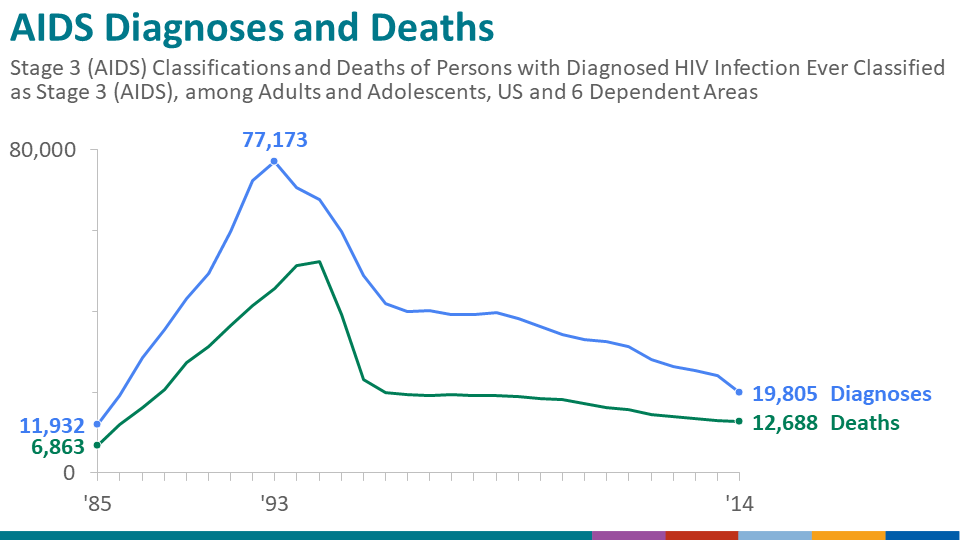 AIDS Diagnoses and Deaths

Stage 3 (AIDS) Classifications and Deaths of Persons with Diagnosed HIV Infection Ever Classified as Stage 3 (AIDS), among Adults and Adolescents, US and 6 Dependent Areas

80,000

77,173

11,932

6,863

0

19,805 Diagnoses

12,688 Deaths

'85

'93

'14